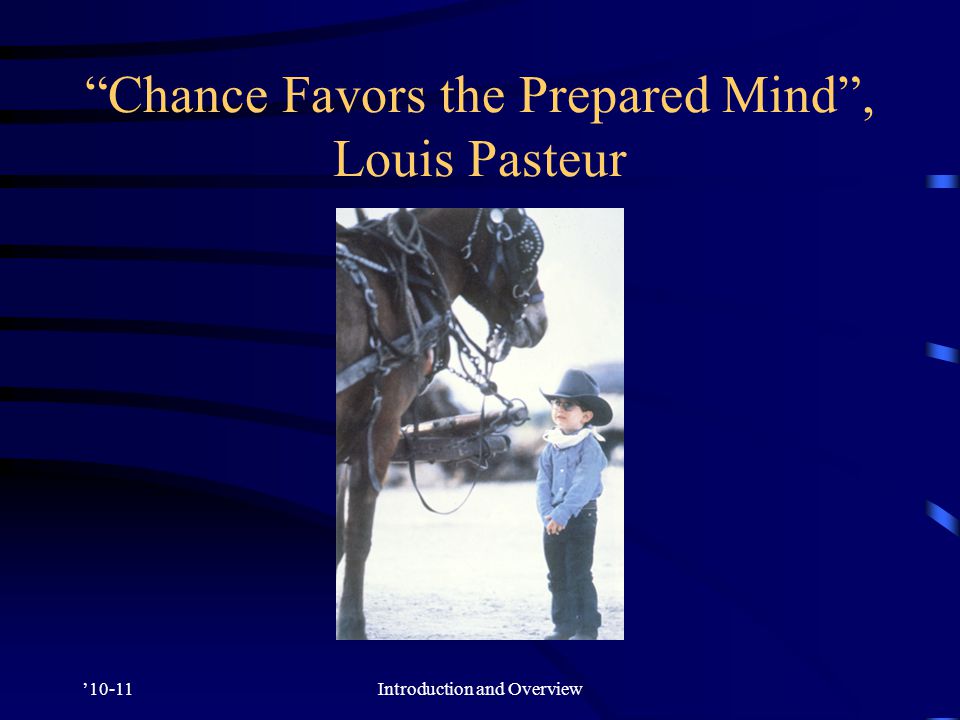 “Chance Favors the Prepared Mind”, Louis Pasteur

’10-11

Introduction and Overview